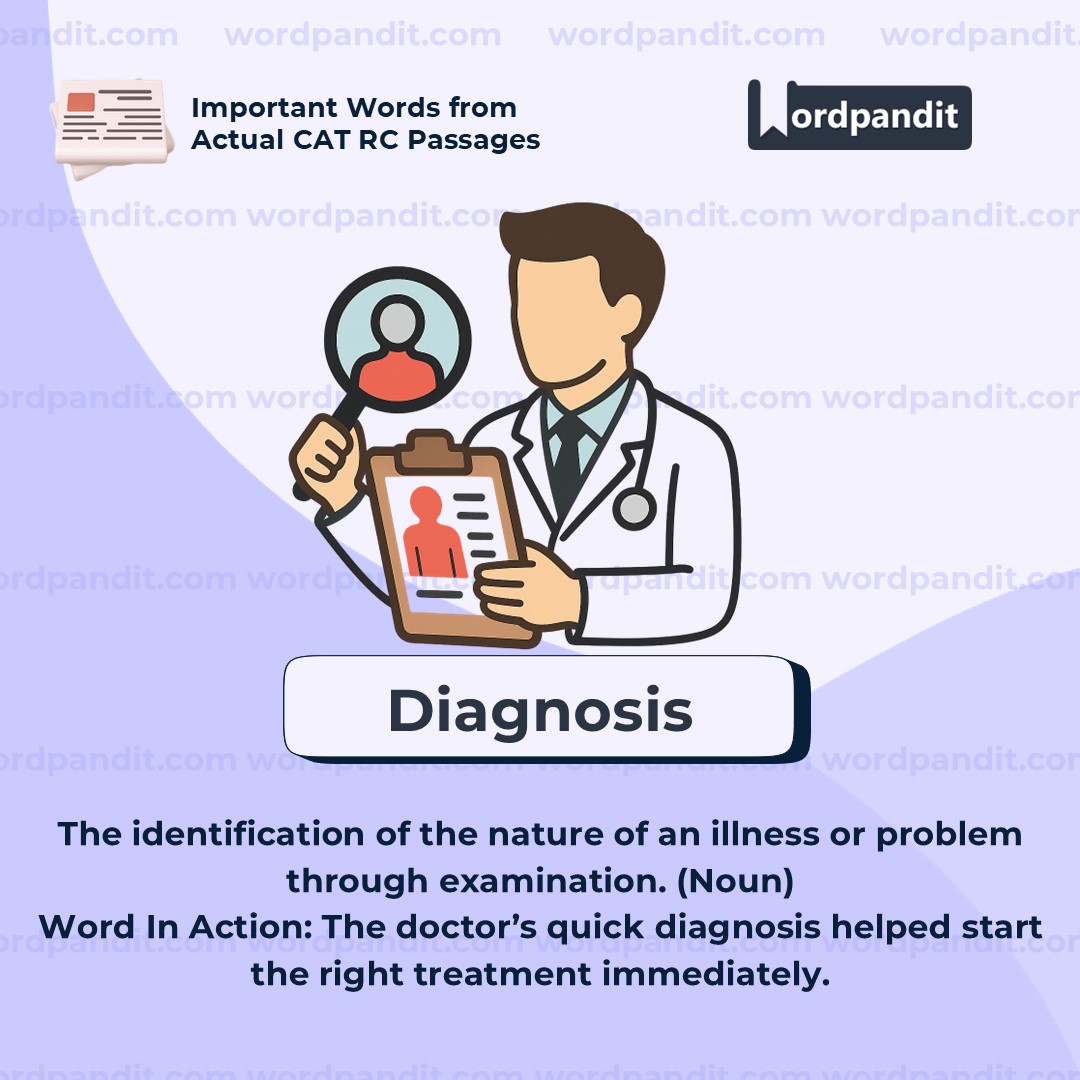 wordpandit.com wordpandit.com wordpandit.com wordpandit.com

Important Words from Actual CAT RC Passages

Wordpandit

Diagnosis

The identification of the nature of an illness or problem through examination. (Noun)
Word In Action: The doctor's quick diagnosis helped start the right treatment immediately.